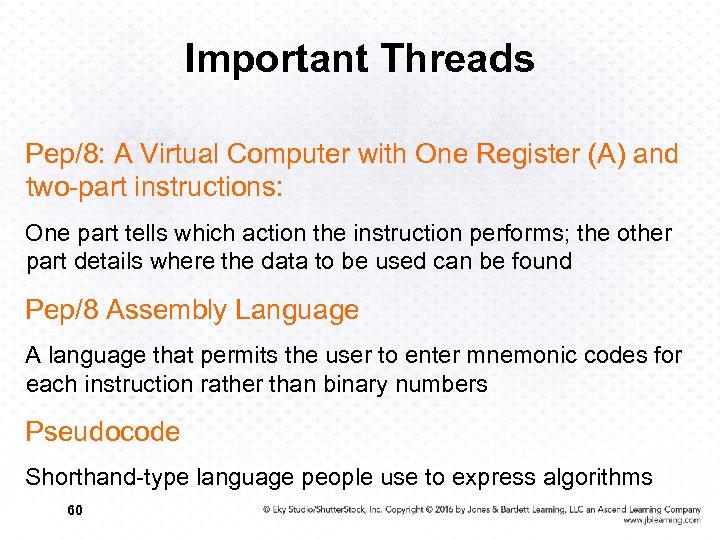 Important Threads

Pep/8: A Virtual Computer with One Register (A) and two-part instructions:

One part tells which action the instruction performs; the other part details where the data to be used can be found

Pep/8 Assembly Language

A language that permits the user to enter mnemonic codes for each instruction rather than binary numbers

Pseudocode

Shorthand-type language people use to express algorithms

60

© Eky Studio/ShutterStock, Inc. Copyright © 2016 by Jones & Bartlett Learning, LLC an Ascend Learning Company
www.jblearning.com